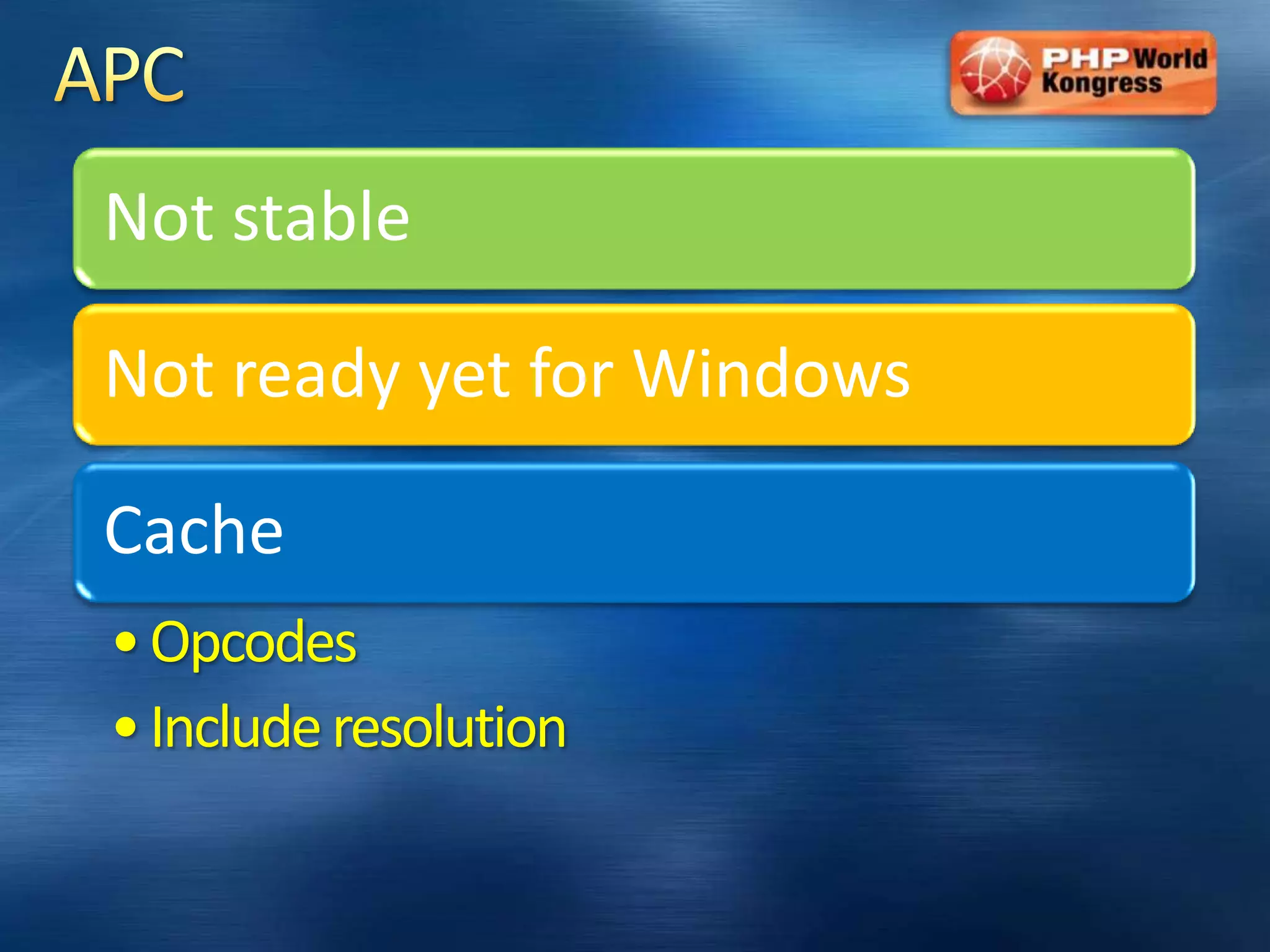 APC

PHP World Kongress

Not stable

Not ready yet for Windows

Cache

• Opcodes
• Include resolution